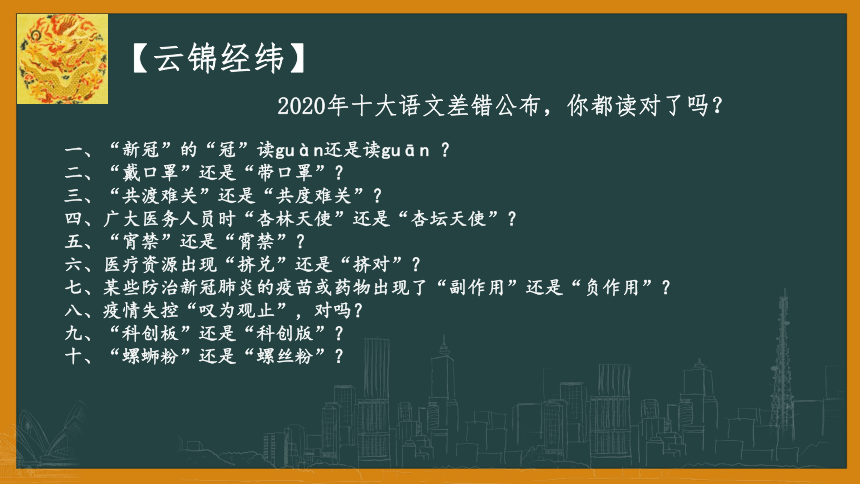 【云锦经纬】

2020年十大语文差错公布，你都读对了吗？

一、“新冠”的“冠”读guàn还是读guān ？
二、“戴口罩”还是“带口罩”？
三、“共渡难关”还是“共度难关”？
四、广大医务人员时“杏林天使”还是“杏坛天使”？
五、“宵禁”还是“霄禁”？
六、医疗资源出现“挤兑”还是“挤对”？
七、某些防治新冠肺炎的疫苗或药物出现了“副作用”还是“负作用”？
八、疫情失控“叹为观止”，对吗？
九、“科创板”还是“科创版”？
十、“螺蛳粉”还是“螺丝粉”？